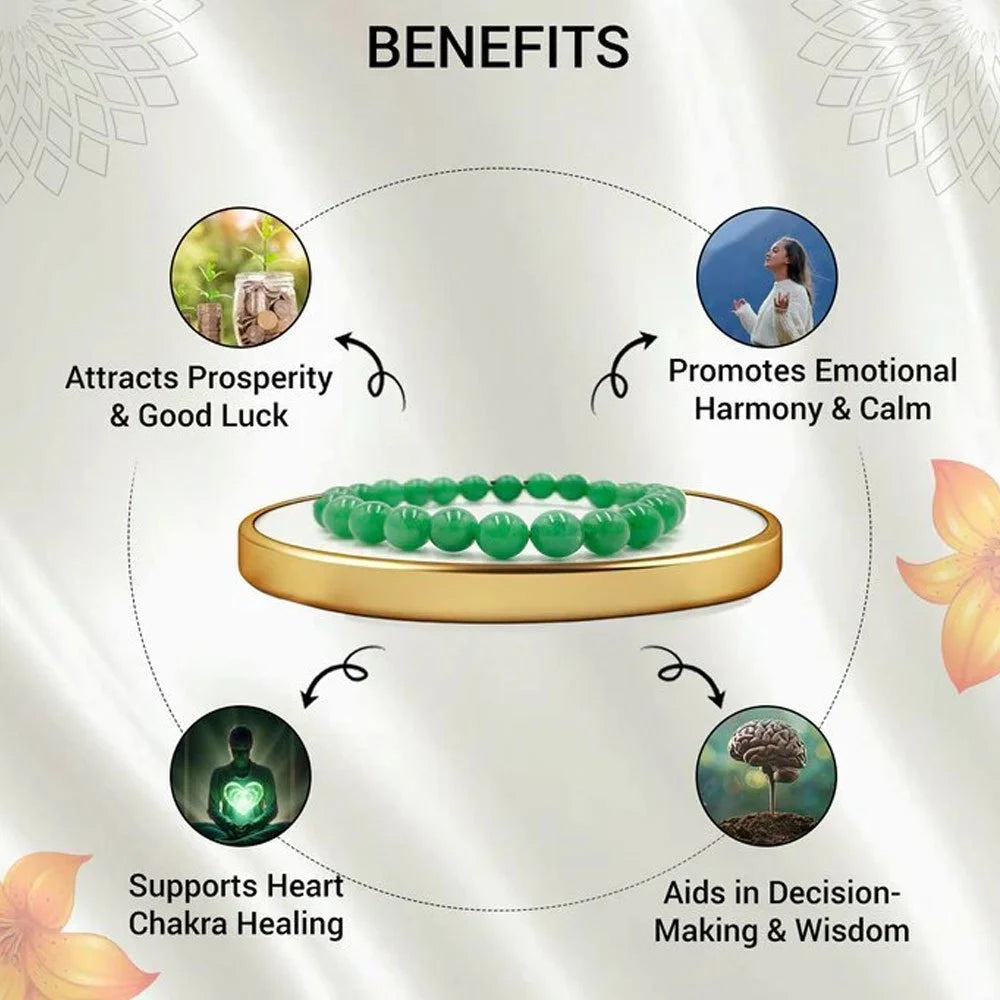 BENEFITS

Attracts Prosperity & Good Luck

Promotes Emotional Harmony & Calm

Supports Heart Chakra Healing

Aids in Decision-Making & Wisdom